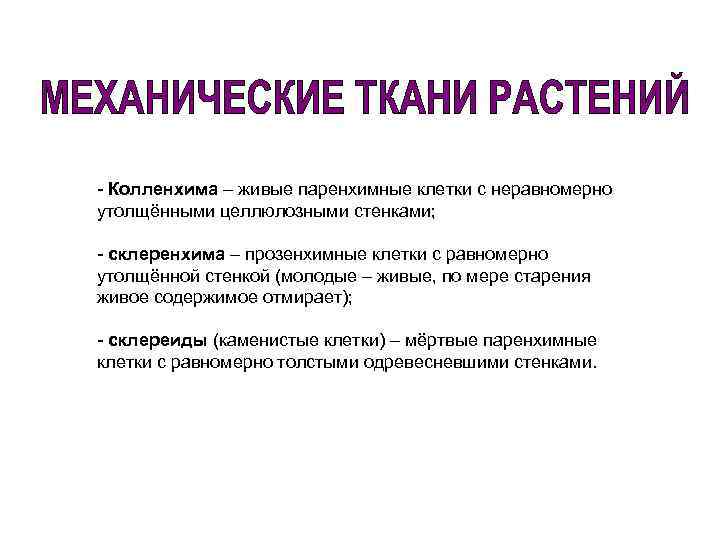 МЕХАНИЧЕСКИЕ ТКАНИ РАСТЕНИЙ

- Колленхима – живые паренхимные клетки с неравномерно утолщёнными целлюлозными стенками;

- склеренхима – прозенхимные клетки с равномерно утолщённой стенкой (молодые – живые, по мере старения живое содержимое отмирает);

- склереиды (каменистые клетки) – мёртвые паренхимные клетки с равномерно толстыми одревесневшими стенками.